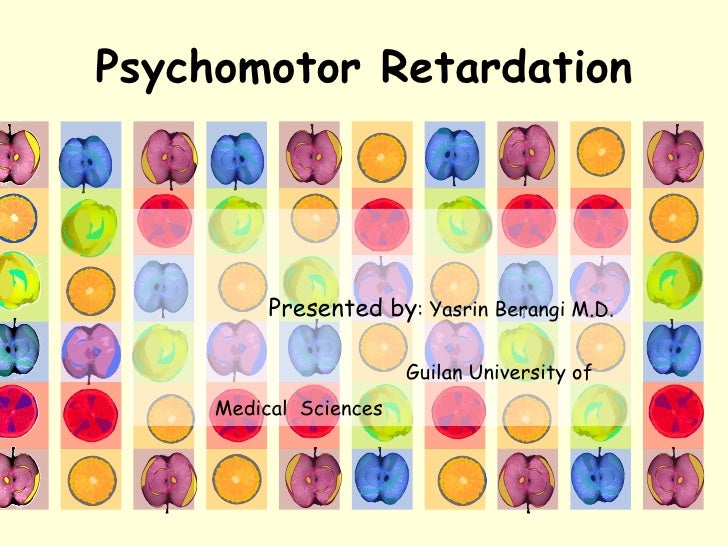 Psychomotor Retardation

Presented by: Yasrin Berangi M.D.

Guilan University of Medical Sciences